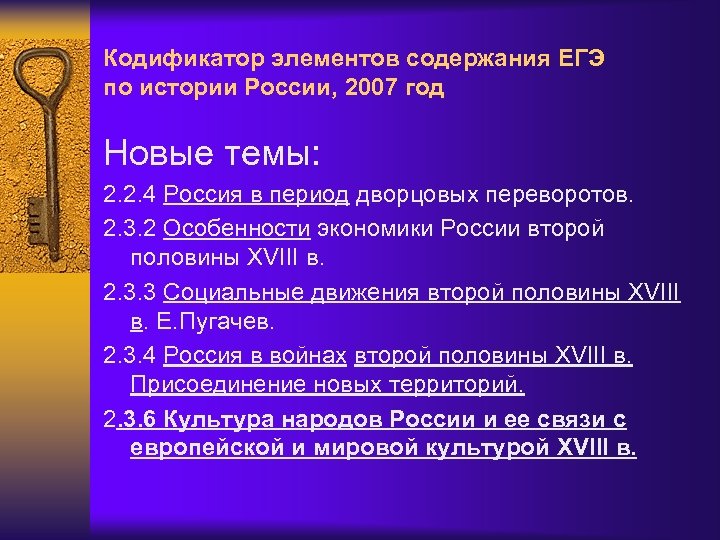 Кодификатор элементов содержания ЕГЭ по истории России, 2007 год

Новые темы:

2.2.4 Россия в период дворцовых переворотов.

2.3.2 Особенности экономики России второй половины XVIII в.

2.3.3 Социальные движения второй половины XVIII в. Е.Пугачев.

2.3.4 Россия в войнах второй половины XVIII в. Присоединение новых территорий.

2.3.6 Культура народов России и ее связи с европейской и мировой культурой XVIII в.